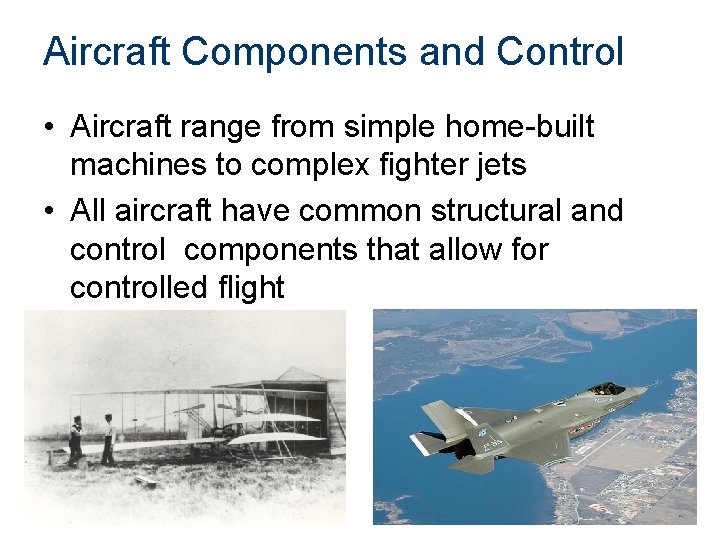 Aircraft Components and Control

• Aircraft range from simple home-built machines to complex fighter jets

• All aircraft have common structural and control components that allow for controlled flight